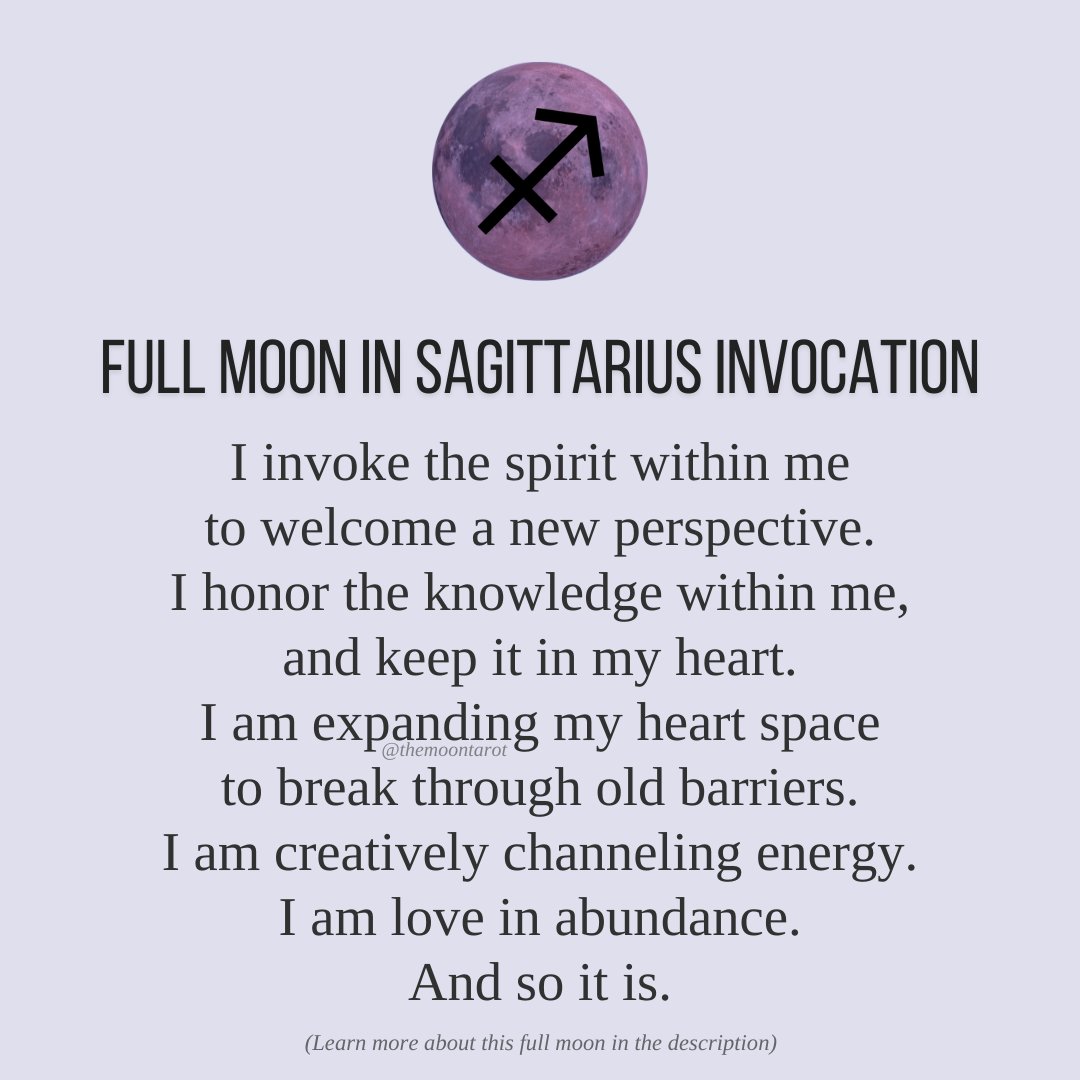 FULL MOON IN SAGITTARIUS INVOCATION

I invoke the spirit within me
to welcome a new perspective.
I honor the knowledge within me,
and keep it in my heart.
I am expanding my heart space
@themoontarot
to break through old barriers.
I am creatively channeling energy.
I am love in abundance.
And so it is.

(Learn more about this full moon in the description)